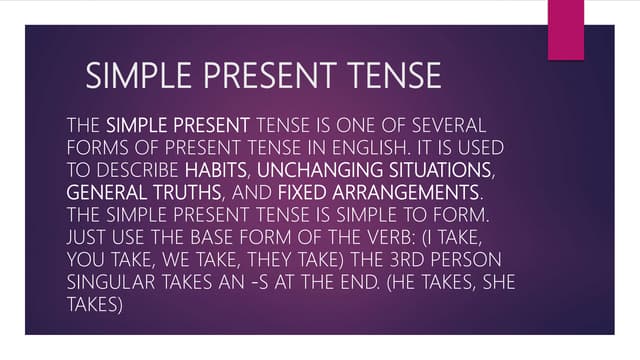 SIMPLE PRESENT TENSE

THE SIMPLE PRESENT TENSE IS ONE OF SEVERAL FORMS OF PRESENT TENSE IN ENGLISH. IT IS USED TO DESCRIBE HABITS, UNCHANGING SITUATIONS, GENERAL TRUTHS, AND FIXED ARRANGEMENTS. THE SIMPLE PRESENT TENSE IS SIMPLE TO FORM. JUST USE THE BASE FORM OF THE VERB: (I TAKE, YOU TAKE, WE TAKE, THEY TAKE) THE 3RD PERSON SINGULAR TAKES AN -S AT THE END. (HE TAKES, SHE TAKES)